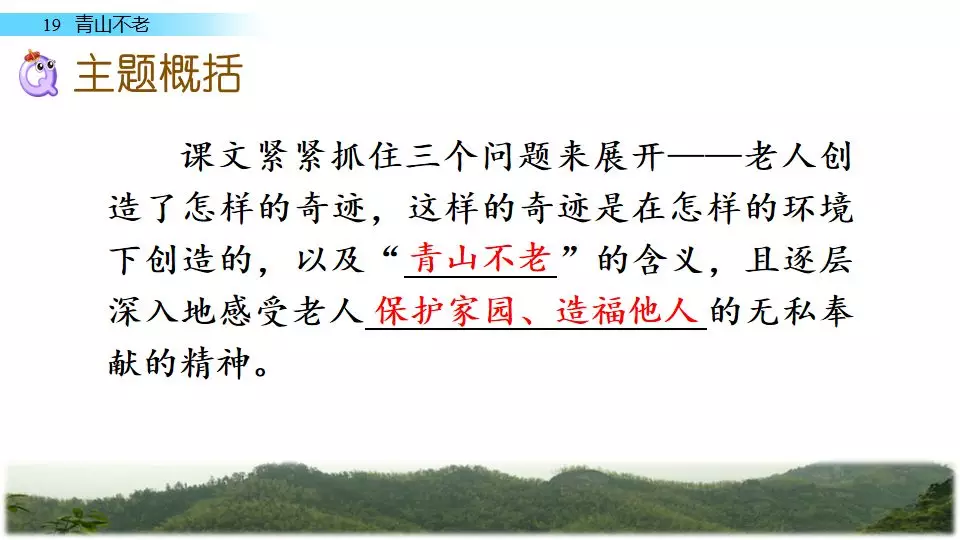 19 青山不老

主题概括

课文紧紧抓住三个问题来展开——老人创造了怎样的奇迹，这样的奇迹是在怎样的环境下创造的，以及“青山不老”的含义，且逐层深入地感受老人保护家园、造福他人的无私奉献的精神。